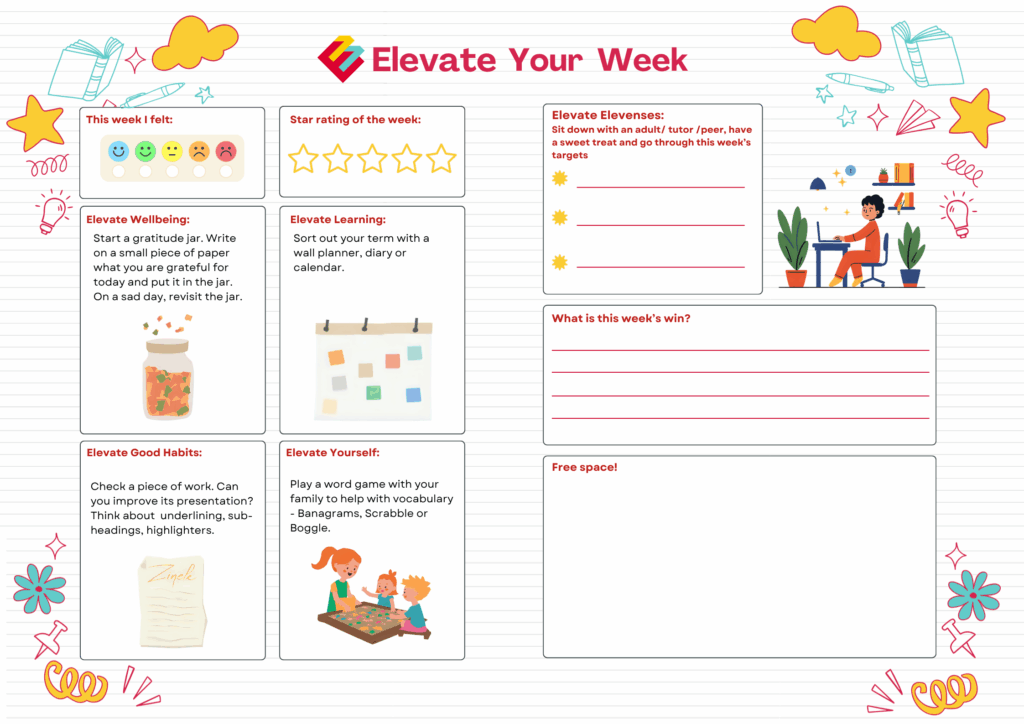 Elevate Your Week

This week I felt:

Star rating of the week:

Elevate Wellbeing:
Start a gratitude jar. Write on a small piece of paper what you are grateful for today and put it in the jar. On a sad day, revisit the jar.

Elevate Learning:
Sort out your term with a wall planner, diary or calendar.

Elevate Good Habits:
Check a piece of work. Can you improve its presentation? Think about underlining, sub-headings, highlighters.

Elevate Yourself:
Play a word game with your family to help with vocabulary - Banagrams, Scrabble or Boggle.

Elevate Elevenses:
Sit down with an adult/ tutor /peer, have a sweet treat and go through this week's targets

What is this week's win?

Free space!